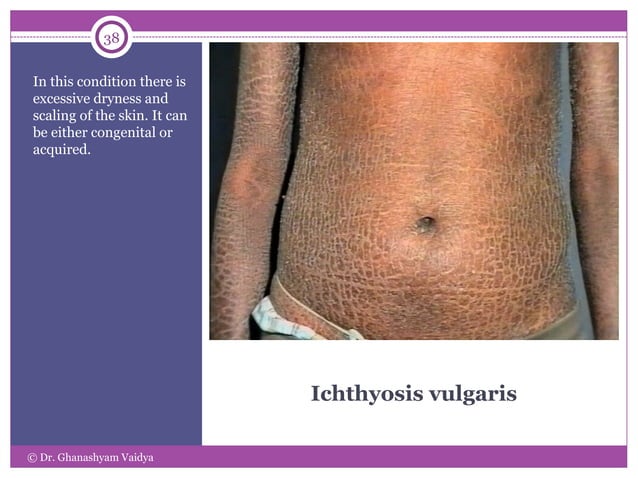 38

In this condition there is excessive dryness and scaling of the skin. It can be either congenital or acquired.

Ichthyosis vulgaris

© Dr. Ghanashyam Vaidya